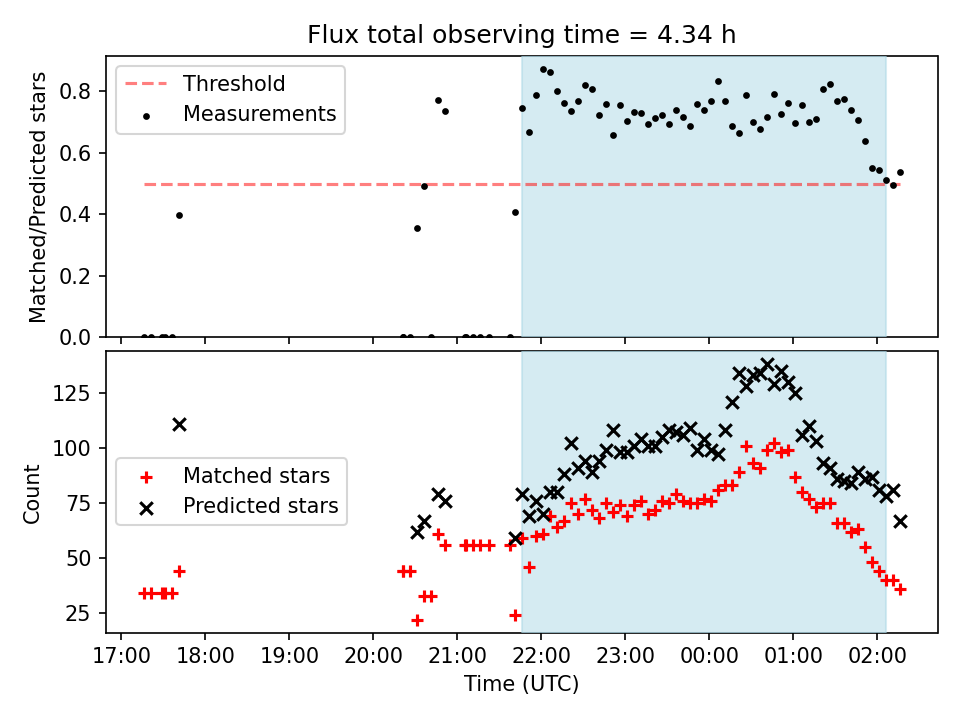 Flux total observing time = 4.34 h

Threshold
Measurements

Matched/Predicted stars

0.8
0.6
0.4
0.2
0.0

Matched stars
Predicted stars

Count

125
100
75
50
25

17:00 18:00 19:00 20:00 21:00 22:00 23:00 00:00 01:00 02:00

Time (UTC)